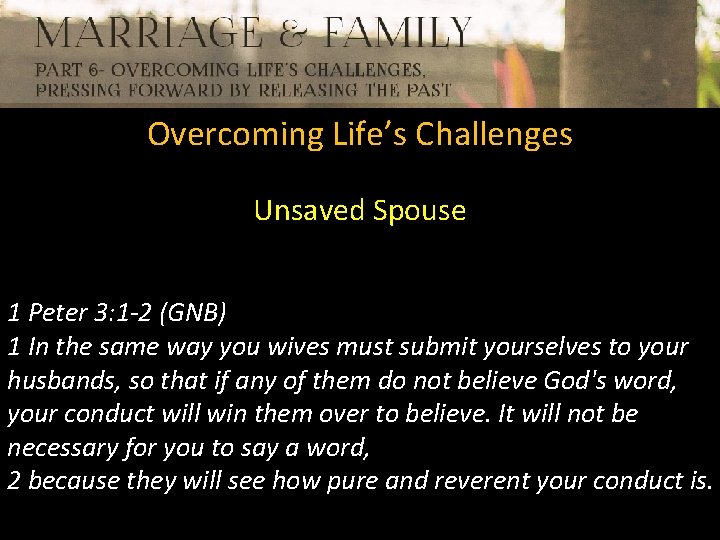 MARRIAGE & FAMILY

PART 6- OVERCOMING LIFE'S CHALLENGES, PRESSING FORWARD BY RELEASING THE PAST

Overcoming Life's Challenges

Unsaved Spouse

1 Peter 3:1-2 (GNB)
1 In the same way you wives must submit yourselves to your husbands, so that if any of them do not believe God's word, your conduct will win them over to believe. It will not be necessary for you to say a word,
2 because they will see how pure and reverent your conduct is.